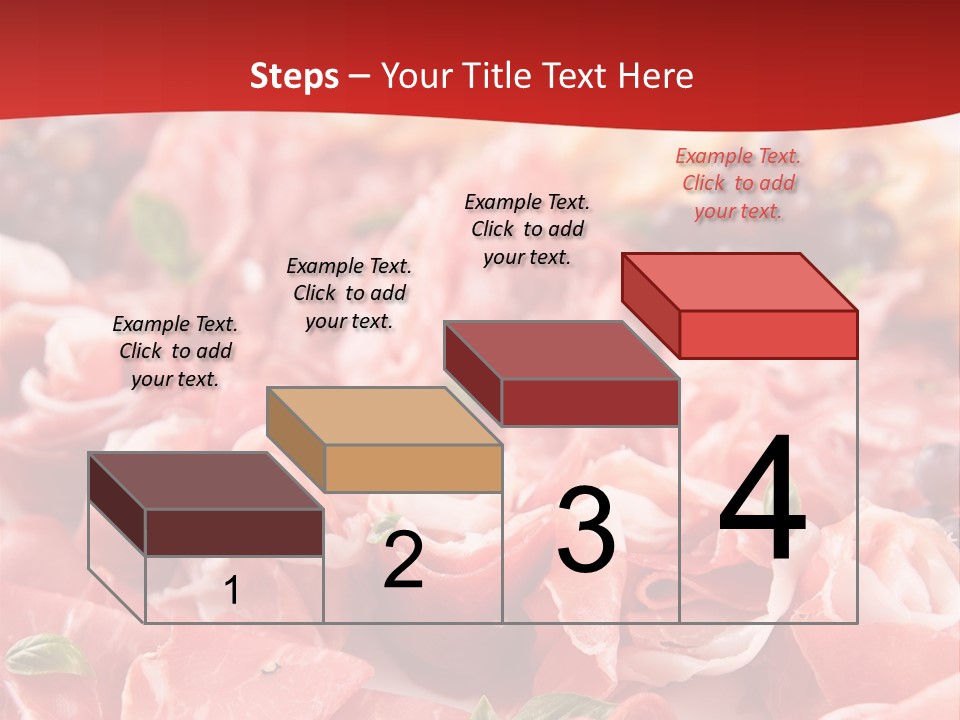 Steps – Your Title Text Here

Example Text. Click to add your text.

Example Text. Click to add your text.

Example Text. Click to add your text.

Example Text. Click to add your text.

1

2

3

4